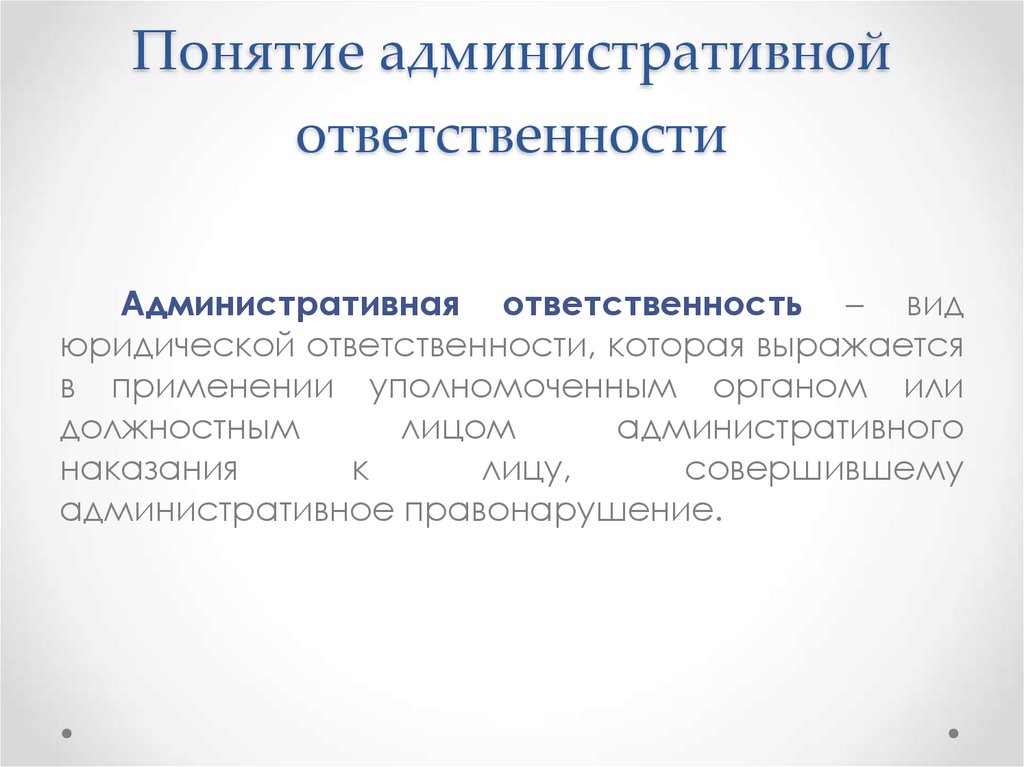 Понятие административной ответственности

Административная ответственность – вид юридической ответственности, которая выражается в применении уполномоченным органом или должностным лицом административного наказания к лицу, совершившему административное правонарушение.